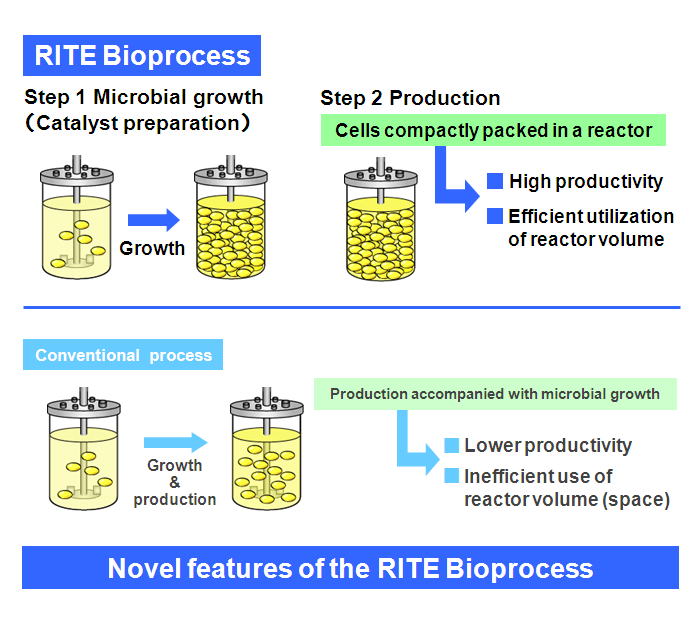 RITE Bioprocess

Step 1 Microbial growth
（Catalyst preparation）

Growth

Step 2 Production

Cells compactly packed in a reactor

High productivity

Efficient utilization of reactor volume

Conventional process

Growth & production

Production accompanied with microbial growth

Lower productivity

Inefficient use of reactor volume (space)

Novel features of the RITE Bioprocess